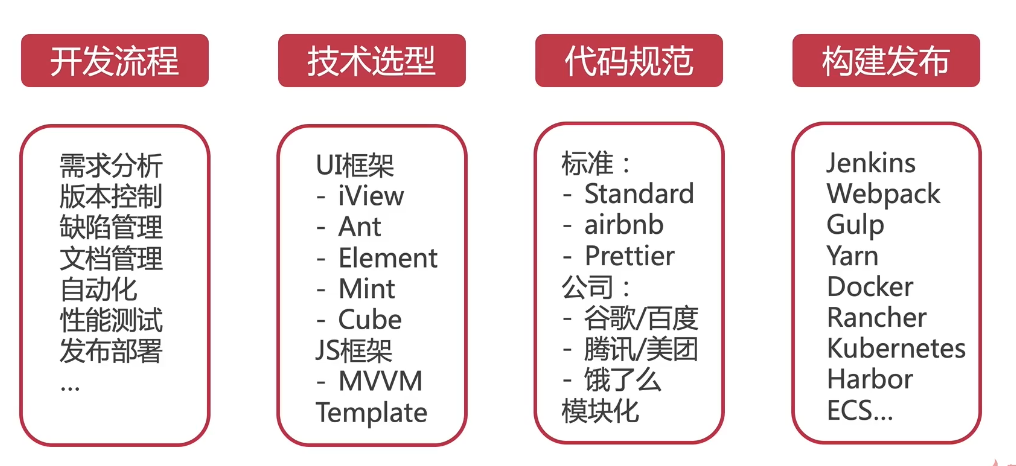 开发流程

需求分析
版本控制
缺陷管理
文档管理
自动化
性能测试
发布部署
...

技术选型

UI框架
- iView
- Ant
- Element
- Mint
- Cube
JS框架
- MVVM
Template

代码规范

标准：
- Standard
- airbnb
- Prettier
公司：
- 谷歌/百度
- 腾讯/美团
- 饿了么
模块化

构建发布

Jenkins
Webpack
Gulp
Yarn
Docker
Rancher
Kubernetes
Harbor
ECS...